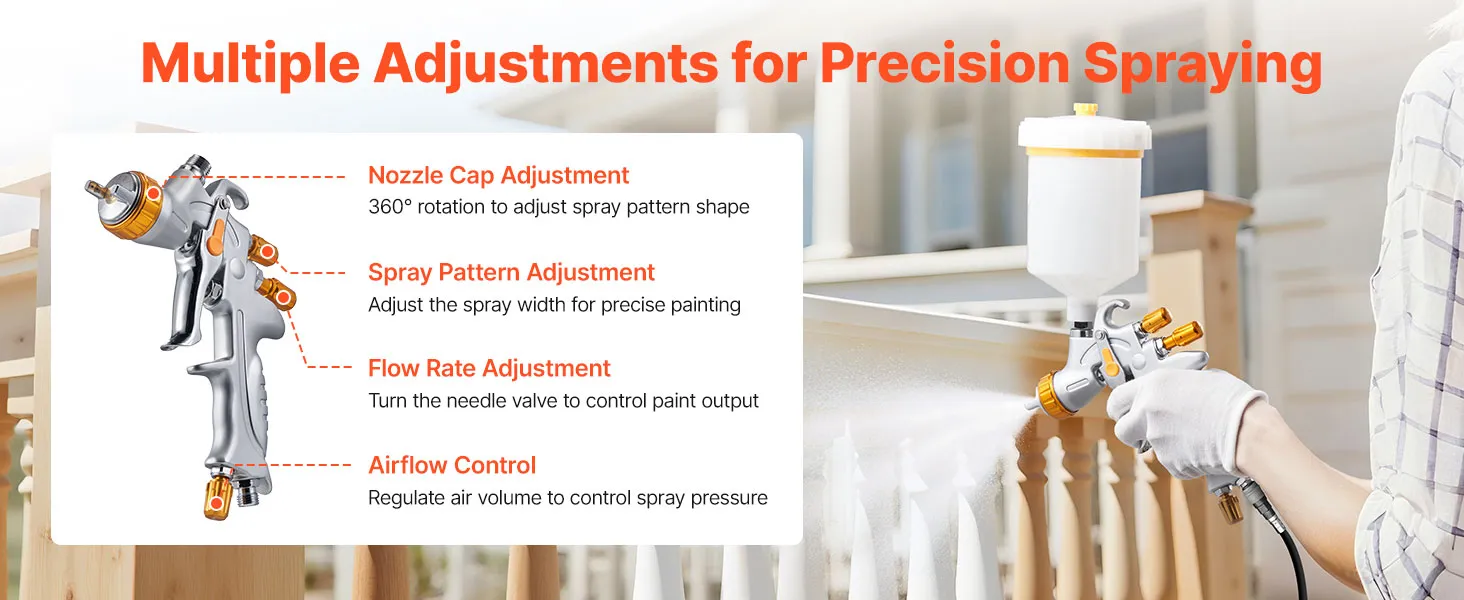 Multiple Adjustments for Precision Spraying

Nozzle Cap Adjustment
360° rotation to adjust spray pattern shape

Spray Pattern Adjustment
Adjust the spray width for precise painting

Flow Rate Adjustment
Turn the needle valve to control paint output

Airflow Control
Regulate air volume to control spray pressure